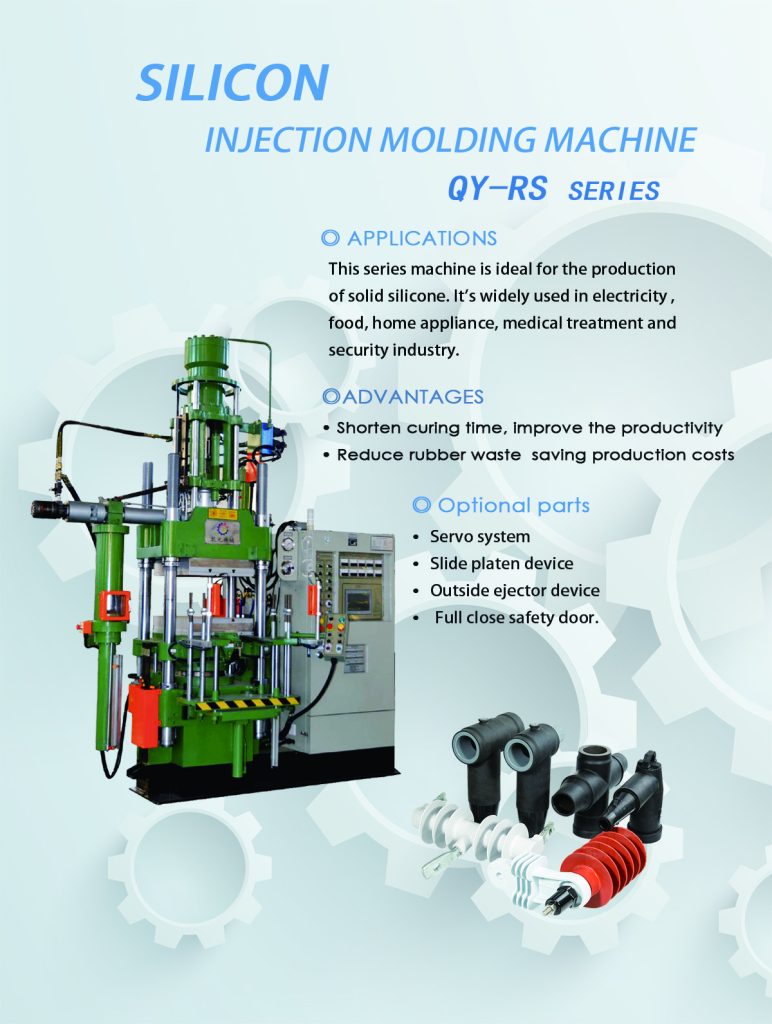 SILICON
INJECTION MOLDING MACHINE
QY-RS SERIES

◎ APPLICATIONS
This series machine is ideal for the production of solid silicone. It's widely used in electricity , food, home appliance, medical treatment and security industry.

◎ADVANTAGES
• Shorten curing time, improve the productivity
• Reduce rubber waste saving production costs

◎ Optional parts
• Servo system
• Slide platen device
• Outside ejector device
• Full close safety door.